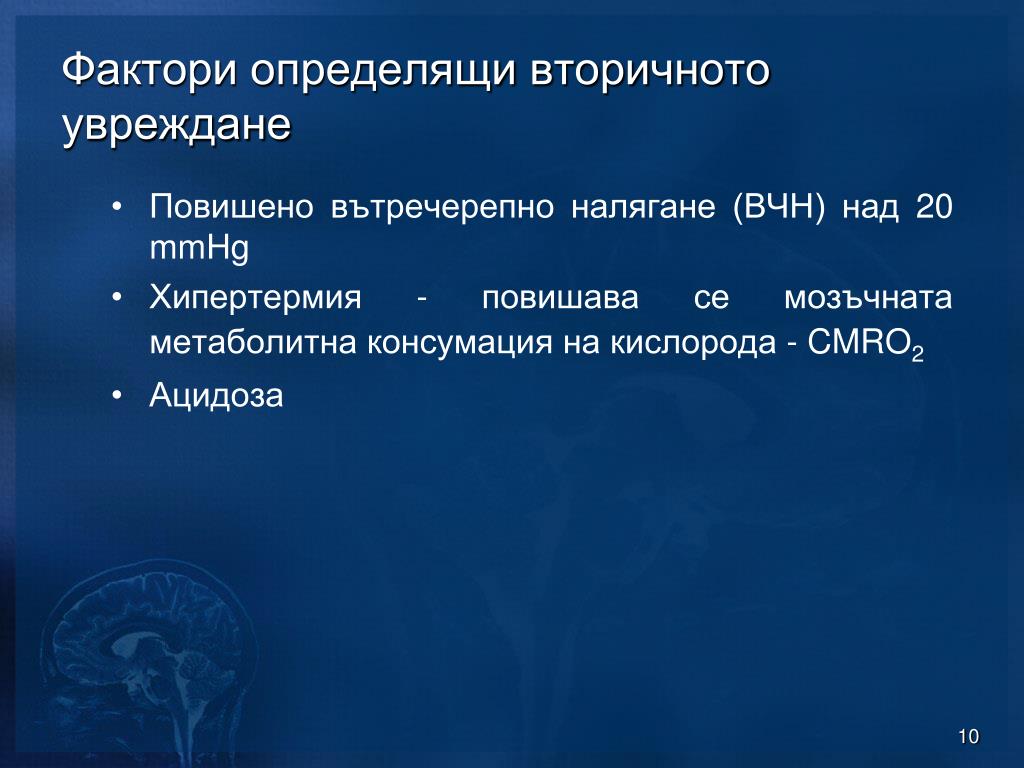 Фактори определящи вторичното увреждане

• Повишено вътречерепно налягане (ВЧН) над 20 mmHg
• Хипертермия - повишава се мозъчната метаболитна консумация на кислорода - $CMRO_2$
• Ацидоза

10